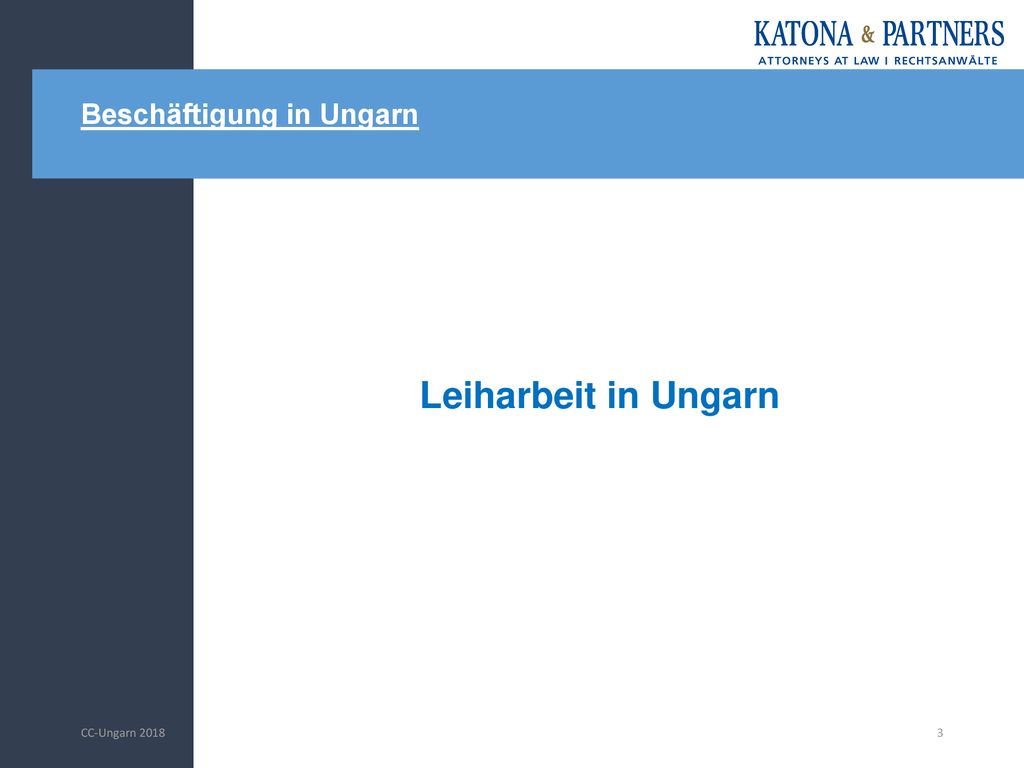 KATONA & PARTNERS
ATTORNEYS AT LAW I RECHTSANWÄLTE

Beschäftigung in Ungarn

Leiharbeit in Ungarn

CC-Ungarn 2018

3